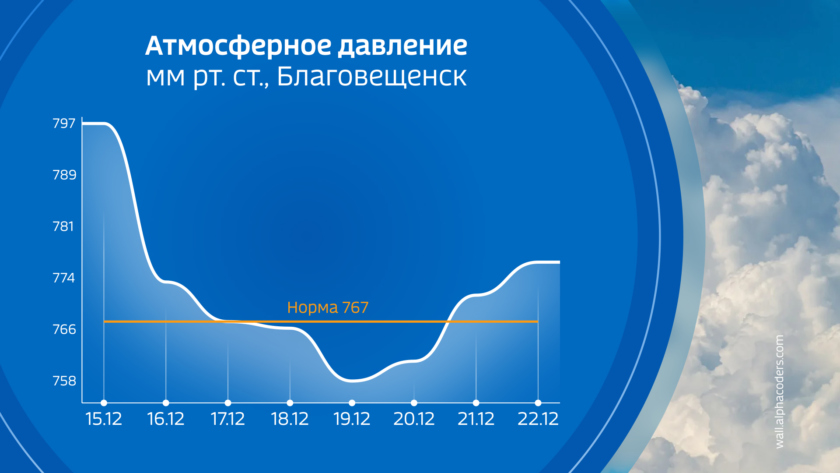 Атмосферное давление
мм рт. ст., Благовещенск

797
789
781
774
766
758

Норма 767

15.12
16.12
17.12
18.12
19.12
20.12
21.12
22.12

wall.alphacoders.com